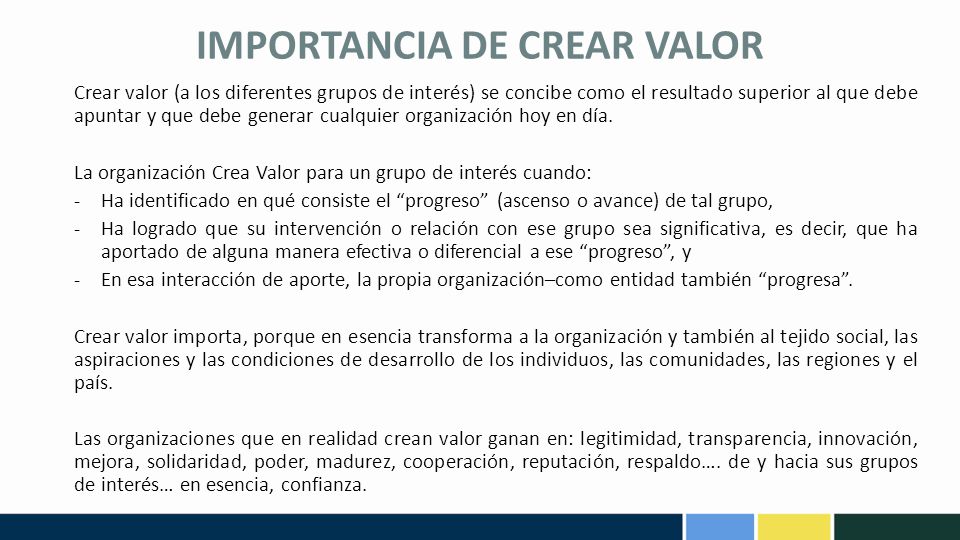 IMPORTANCIA DE CREAR VALOR

Crear valor (a los diferentes grupos de interés) se concibe como el resultado superior al que debe apuntar y que debe generar cualquier organización hoy en día.

La organización Crea Valor para un grupo de interés cuando:
- Ha identificado en qué consiste el “progreso” (ascenso o avance) de tal grupo,
- Ha logrado que su intervención o relación con ese grupo sea significativa, es decir, que ha aportado de alguna manera efectiva o diferencial a ese “progreso”, y
- En esa interacción de aporte, la propia organización–como entidad también “progresa”.

Crear valor importa, porque en esencia transforma a la organización y también al tejido social, las aspiraciones y las condiciones de desarrollo de los individuos, las comunidades, las regiones y el país.

Las organizaciones que en realidad crean valor ganan en: legitimidad, transparencia, innovación, mejora, solidaridad, poder, madurez, cooperación, reputación, respaldo…. de y hacia sus grupos de interés… en esencia, confianza.